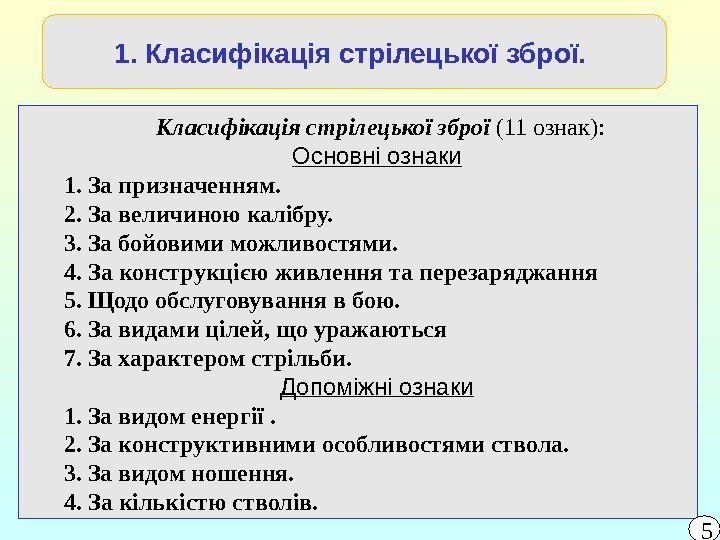 1. Класифікація стрілецької зброї.

Класифікація стрілецької зброї (11 ознак):

Основні ознаки

1. За призначенням.
2. За величиною калібру.
3. За бойовими можливостями.
4. За конструкцією живлення та перезаряджання
5. Щодо обслуговування в бою.
6. За видами цілей, що уражаються
7. За характером стрільби.

Допоміжні ознаки

1. За видом енергії .
2. За конструктивними особливостями ствола.
3. За видом ношення.
4. За кількістю стволів.

5